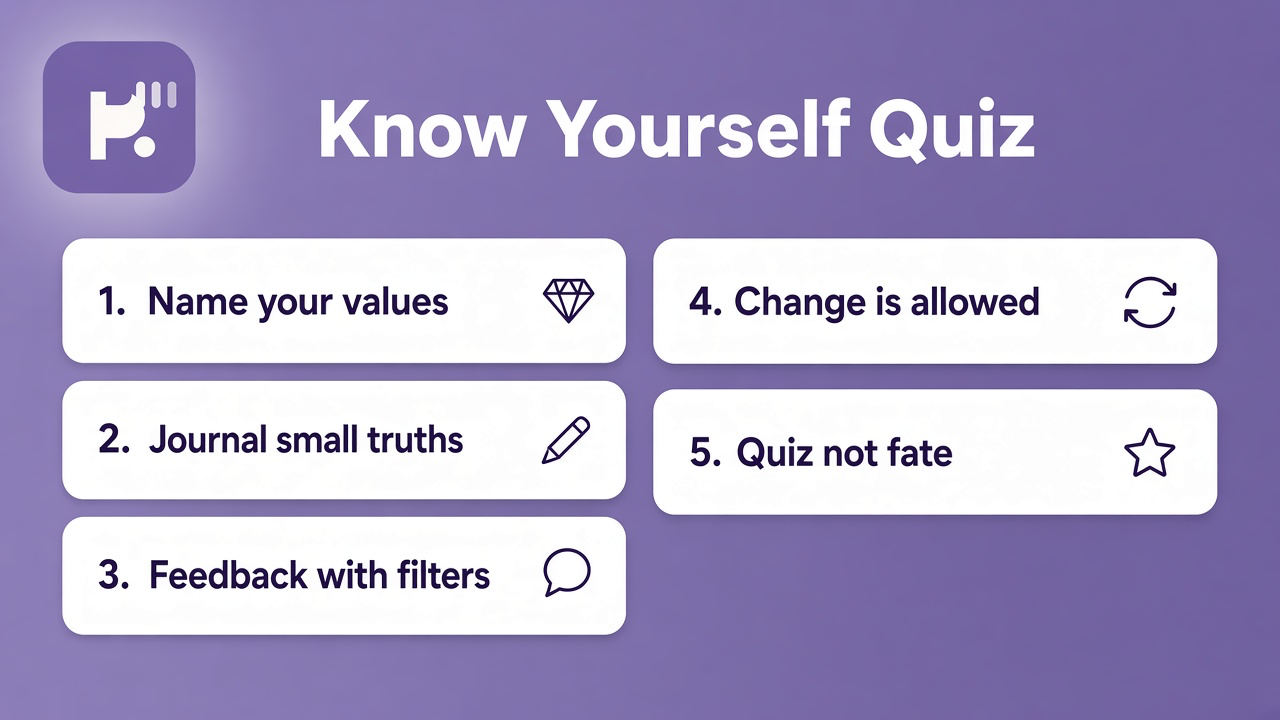 Know Yourself Quiz

1. Name your values

2. Journal small truths

3. Feedback with filters

4. Change is allowed

5. Quiz not fate